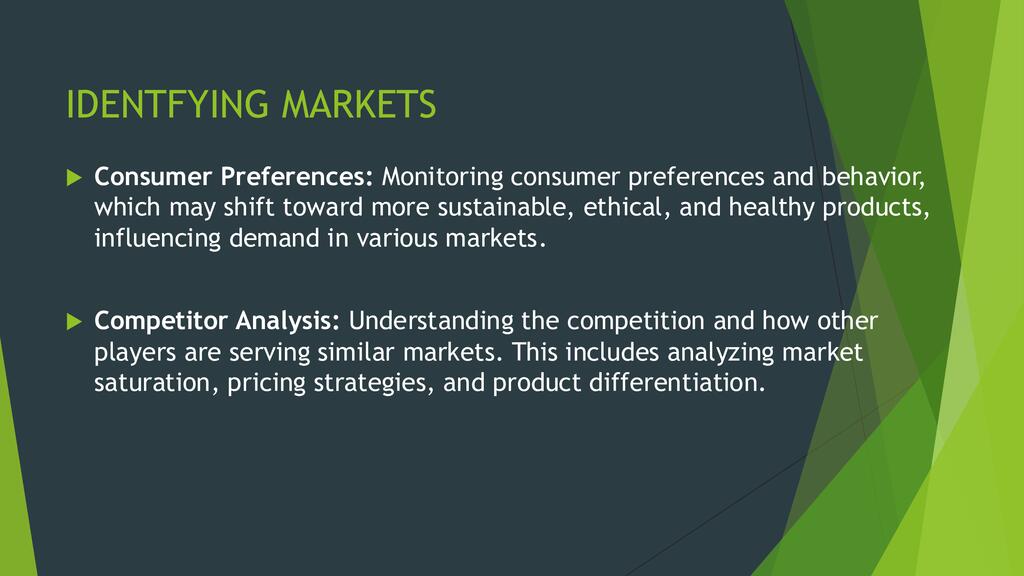 IDENTFYING MARKETS

Consumer Preferences: Monitoring consumer preferences and behavior, which may shift toward more sustainable, ethical, and healthy products, influencing demand in various markets.

Competitor Analysis: Understanding the competition and how other players are serving similar markets. This includes analyzing market saturation, pricing strategies, and product differentiation.